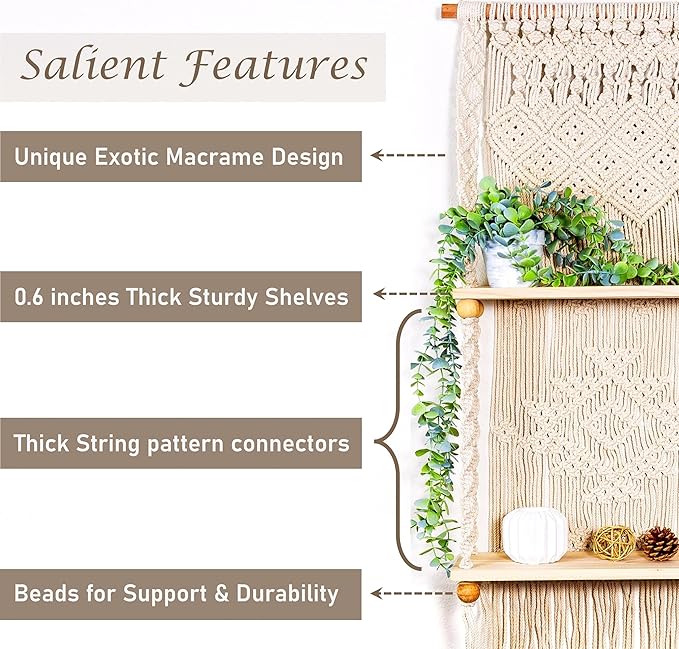 Salient Features

Unique Exotic Macrame Design

0.6 inches Thick Sturdy Shelves

Thick String pattern connectors

Beads for Support & Durability